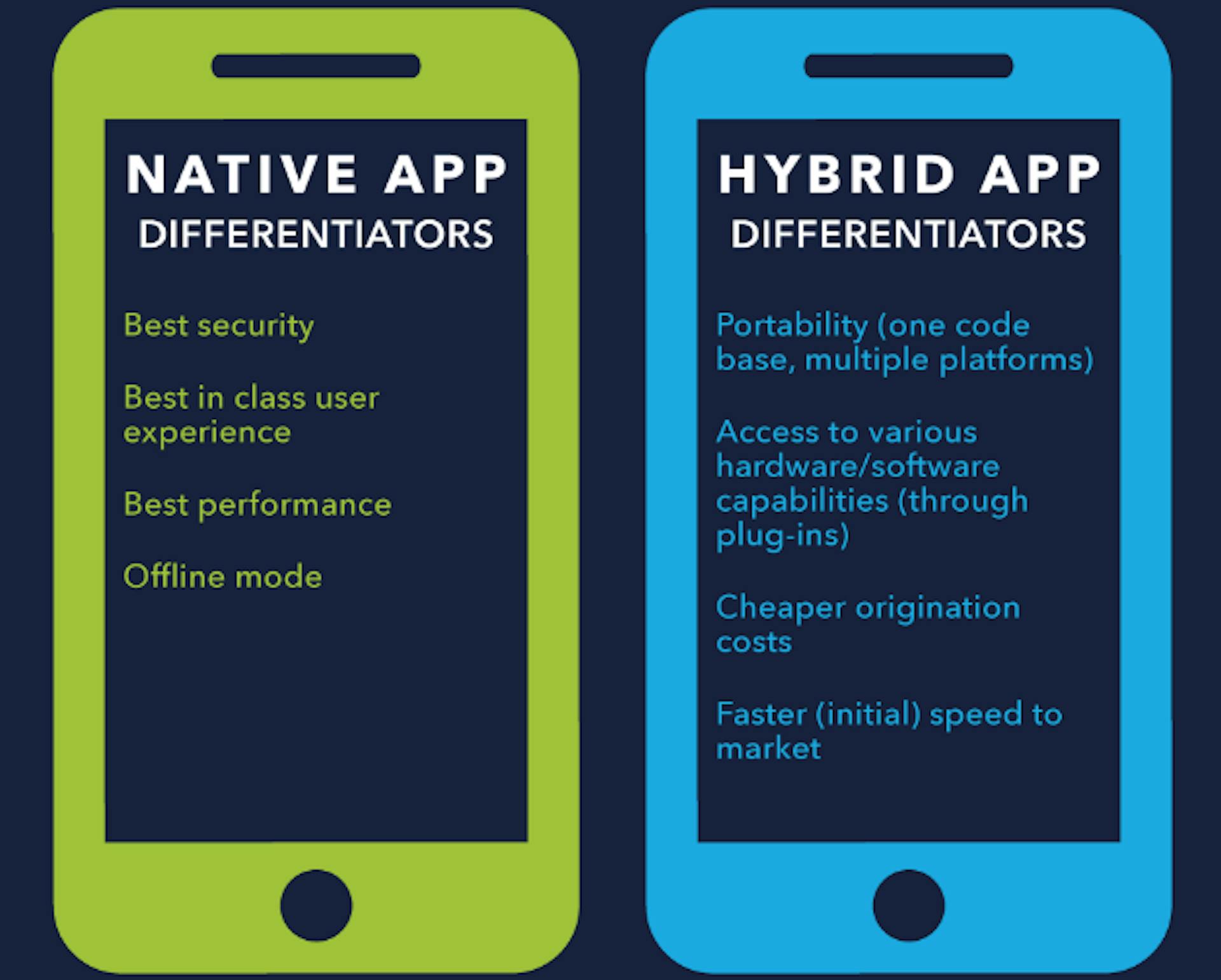 NATIVE APP
DIFFERENTIATORS

Best security

Best in class user experience

Best performance

Offline mode

HYBRID APP
DIFFERENTIATORS

Portability (one code base, multiple platforms)

Access to various hardware/software capabilities (through plug-ins)

Cheaper origination costs

Faster (initial) speed to market